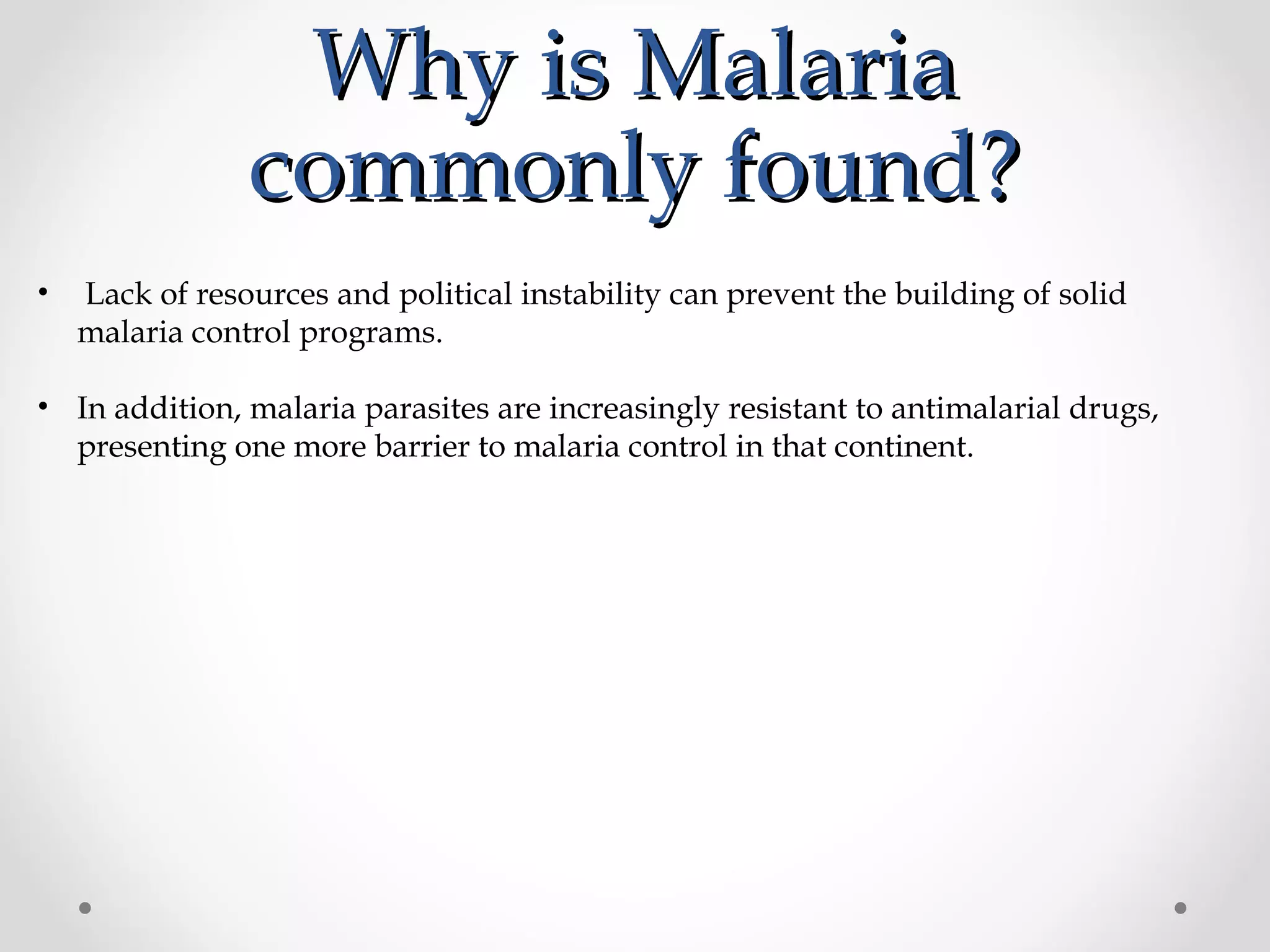 Why is Malaria commonly found?

• Lack of resources and political instability can prevent the building of solid malaria control programs.

• In addition, malaria parasites are increasingly resistant to antimalarial drugs, presenting one more barrier to malaria control in that continent.